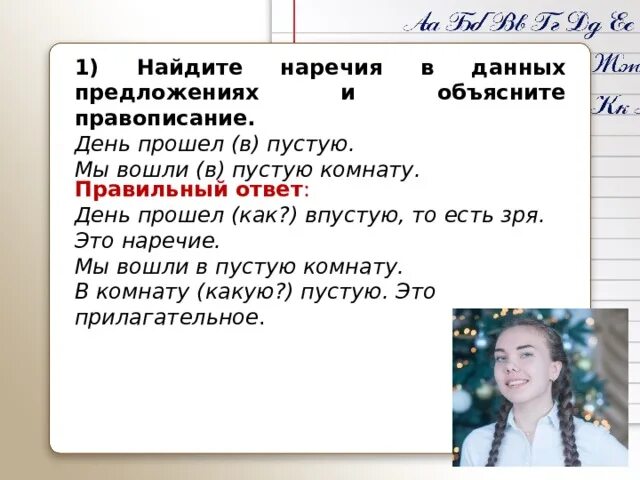 Аа Бб Вв Гг Дд Ее
Жж
Кк

1) Найдите наречия в данных предложениях и объясните правописание.
День прошел (в) пустую.
Мы вошли (в) пустую комнату.
Правильный ответ:
День прошел (как?) впустую, то есть зря.
Это наречие.
Мы вошли в пустую комнату.
В комнату (какую?) пустую. Это прилагательное.